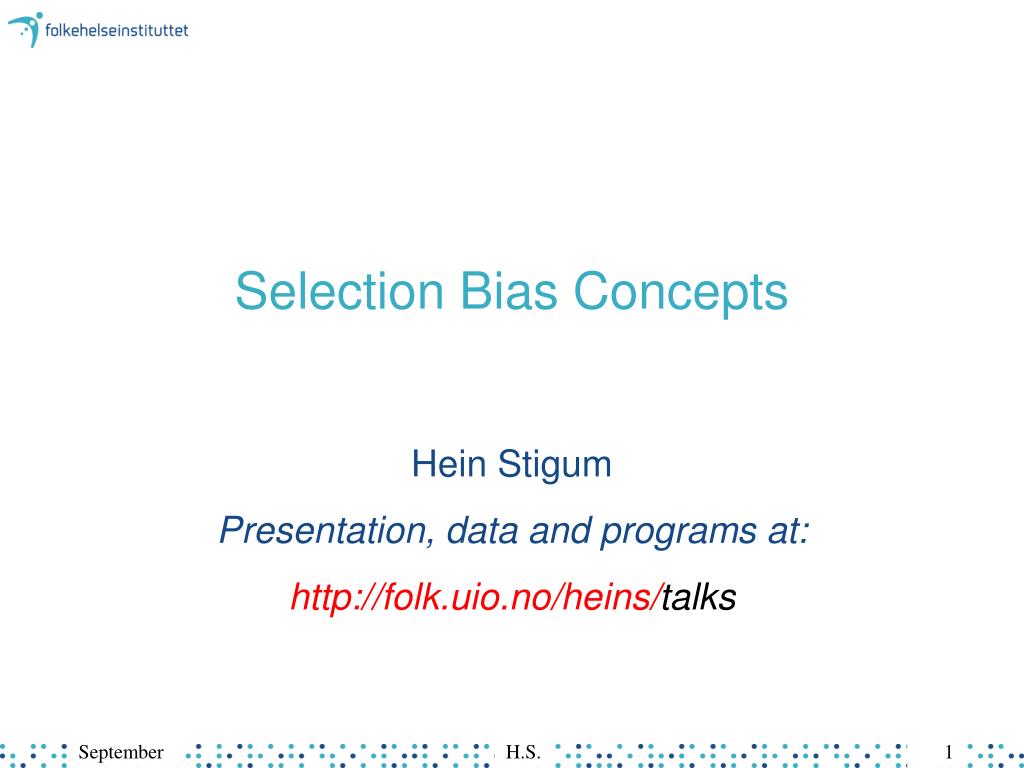 folkehelseinstituttet

Selection Bias Concepts

Hein Stigum

Presentation, data and programs at:

http://folk.uio.no/heins/talks

September H.S. 1